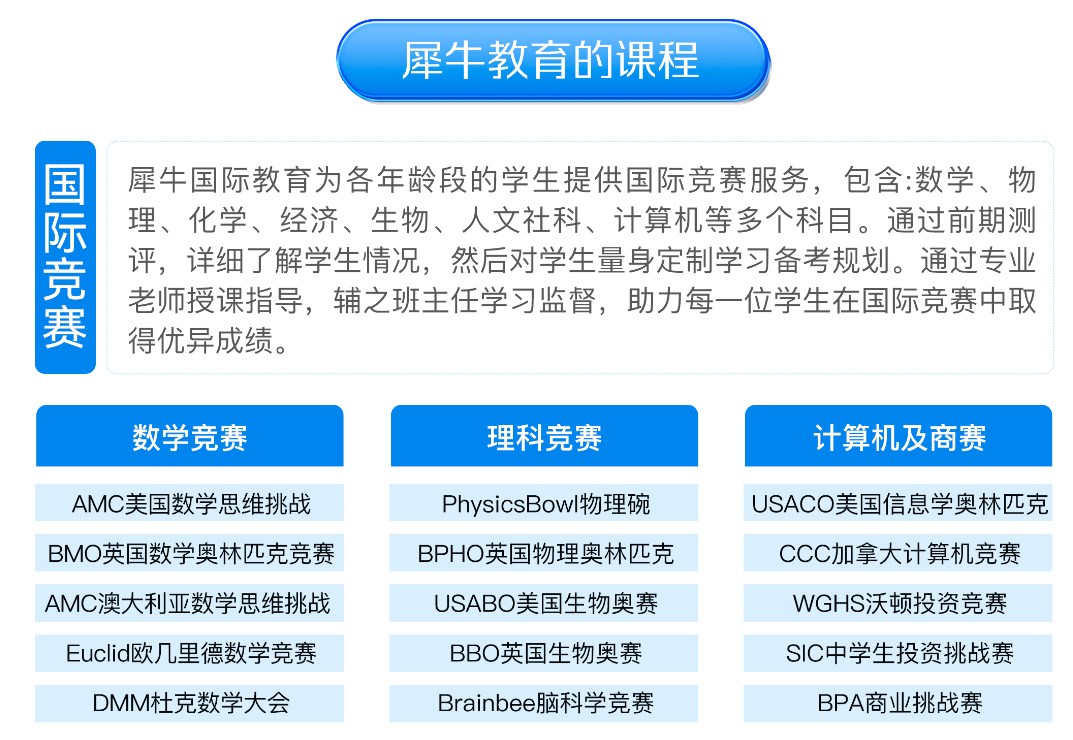 犀牛教育的课程

国际竞赛

犀牛国际教育为各年龄段的学生提供国际竞赛服务，包含:数学、物理、化学、经济、生物、人文社科、计算机等多个科目。通过前期测评，详细了解学生情况，然后对学生量身定制学习备考规划。通过专业老师授课指导，辅之班主任学习监督，助力每一位学生在国际竞赛中取得优异成绩。

数学竞赛

AMC美国数学思维挑战

BMO英国数学奥林匹克竞赛

AMC澳大利亚数学思维挑战

Euclid欧几里德数学竞赛

DMM杜克数学大会

理科竞赛

PhysicsBowl物理碗

BPHO英国物理奥林匹克

USABO美国生物奥赛

BBO英国生物奥赛

Brainbee脑科学竞赛

计算机及商赛

USACO美国信息学奥林匹克

CCC加拿大计算机竞赛

WGHS沃顿投资竞赛

SIC中学生投资挑战赛

BPA商业挑战赛